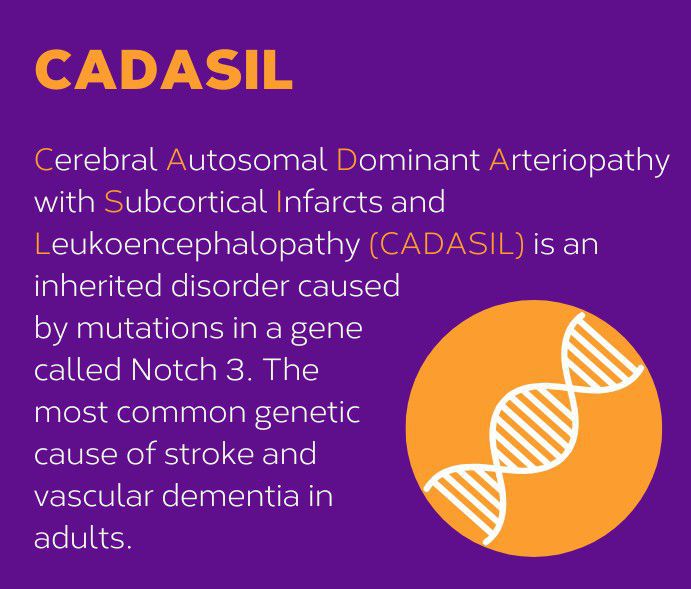 CADASIL

Cerebral Autosomal Dominant Arteriopathy with Subcortical Infarcts and Leukoencephalopathy (CADASIL) is an inherited disorder caused by mutations in a gene called Notch 3. The most common genetic cause of stroke and vascular dementia in adults.